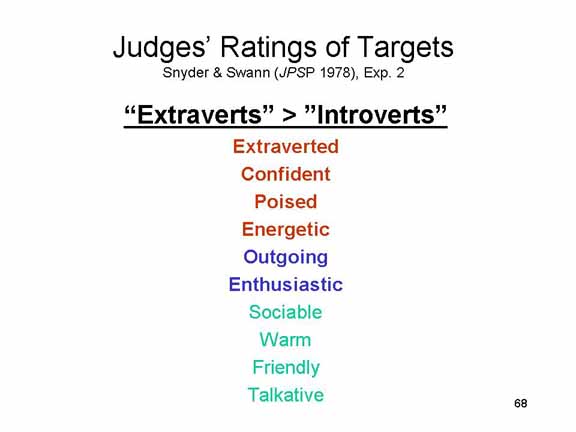 Judges' Ratings of Targets
Snyder & Swann (JPSP 1978), Exp. 2

"Extraverts" > "Introverts"

Extraverted
Confident
Poised
Energetic
Outgoing
Enthusiastic
Sociable
Warm
Friendly
Talkative

68